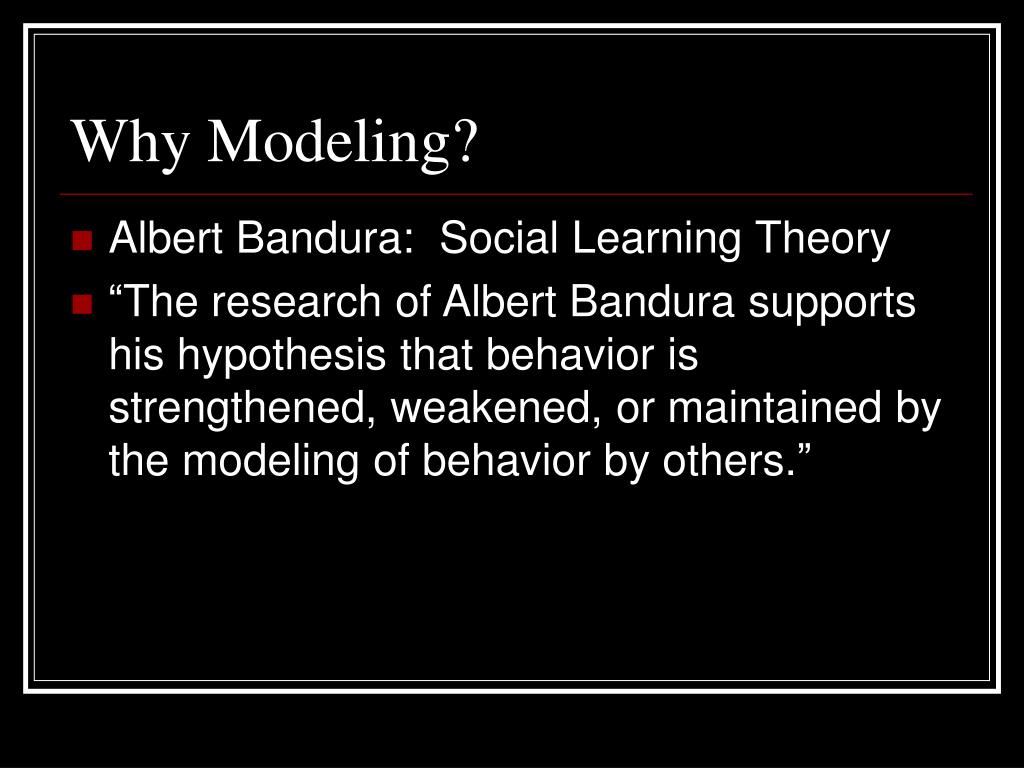 Why Modeling?

Albert Bandura:  Social Learning Theory

“The research of Albert Bandura supports his hypothesis that behavior is strengthened, weakened, or maintained by the modeling of behavior by others.”